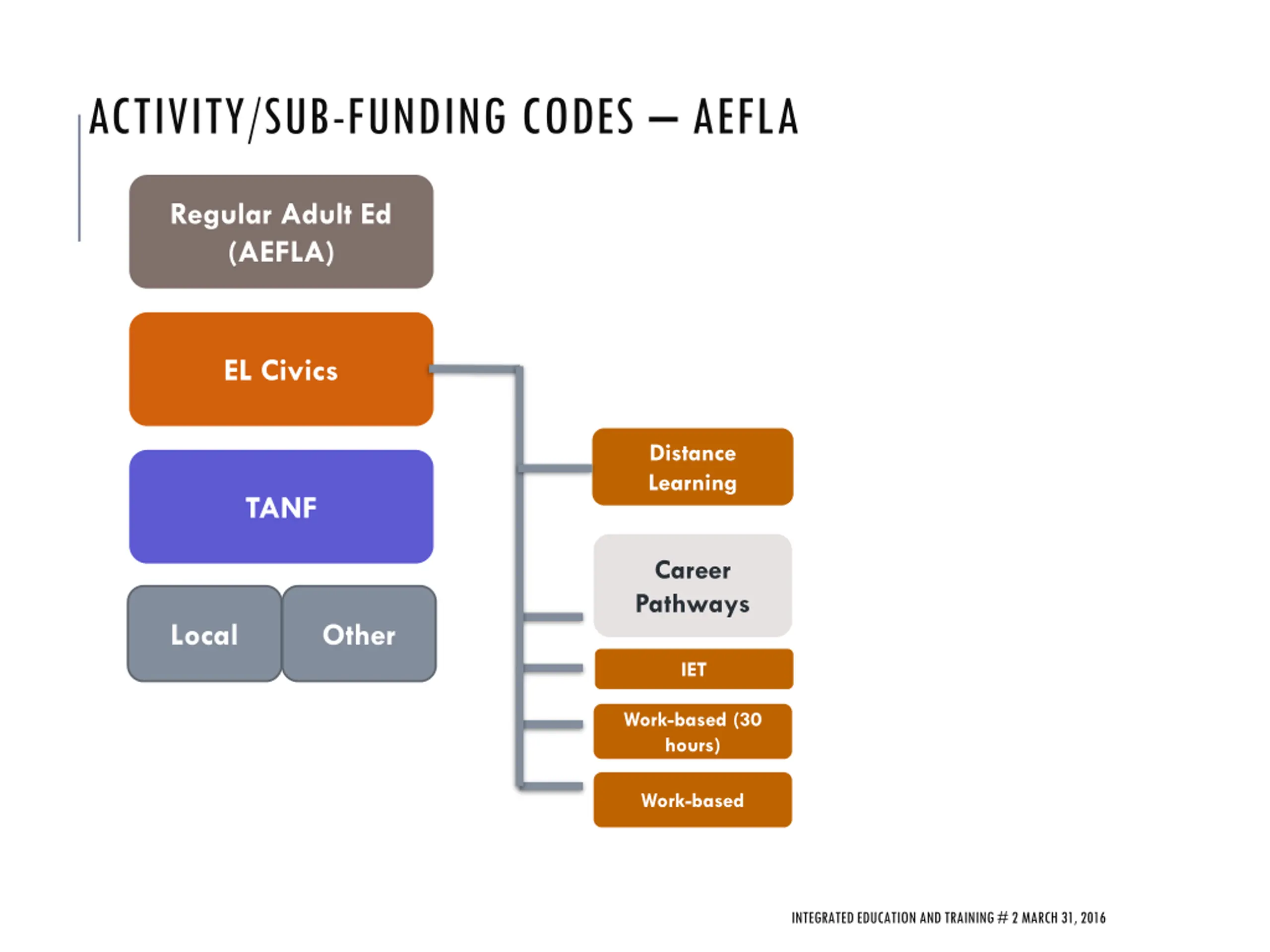 ACTIVITY/SUB-FUNDING CODES – AEFLA

Regular Adult Ed (AEFLA)

EL Civics

TANF

Local

Other

Distance Learning

Career Pathways

IET

Work-based (30 hours)

Work-based

INTEGRATED EDUCATION AND TRAINING # 2 MARCH 31, 2016